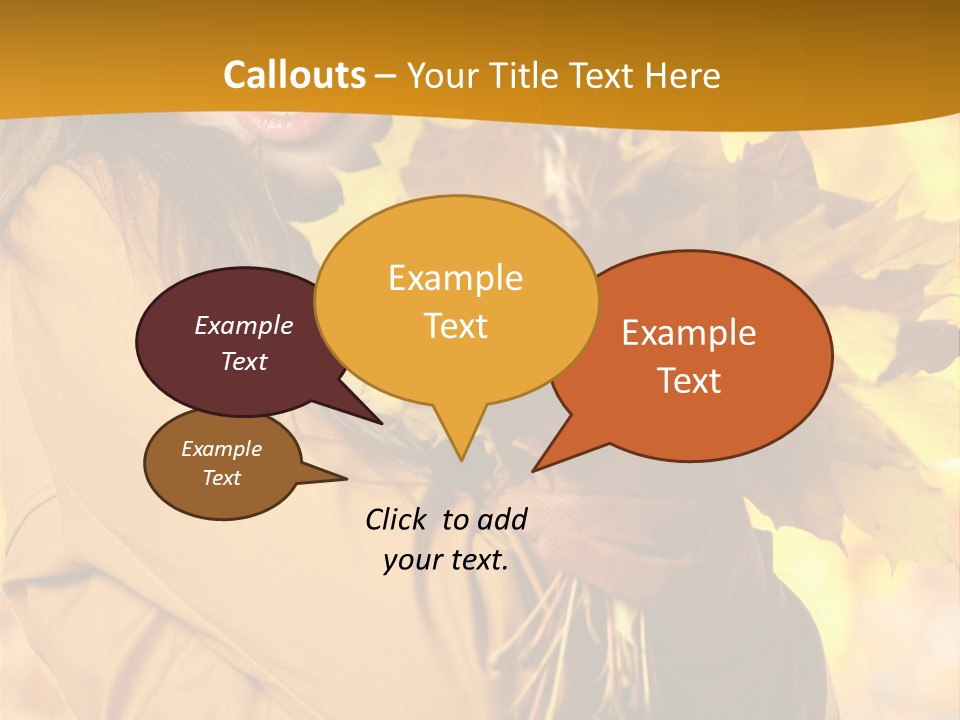 Callouts – Your Title Text Here

Example Text

Example Text

Example Text

Example Text

Click to add your text.